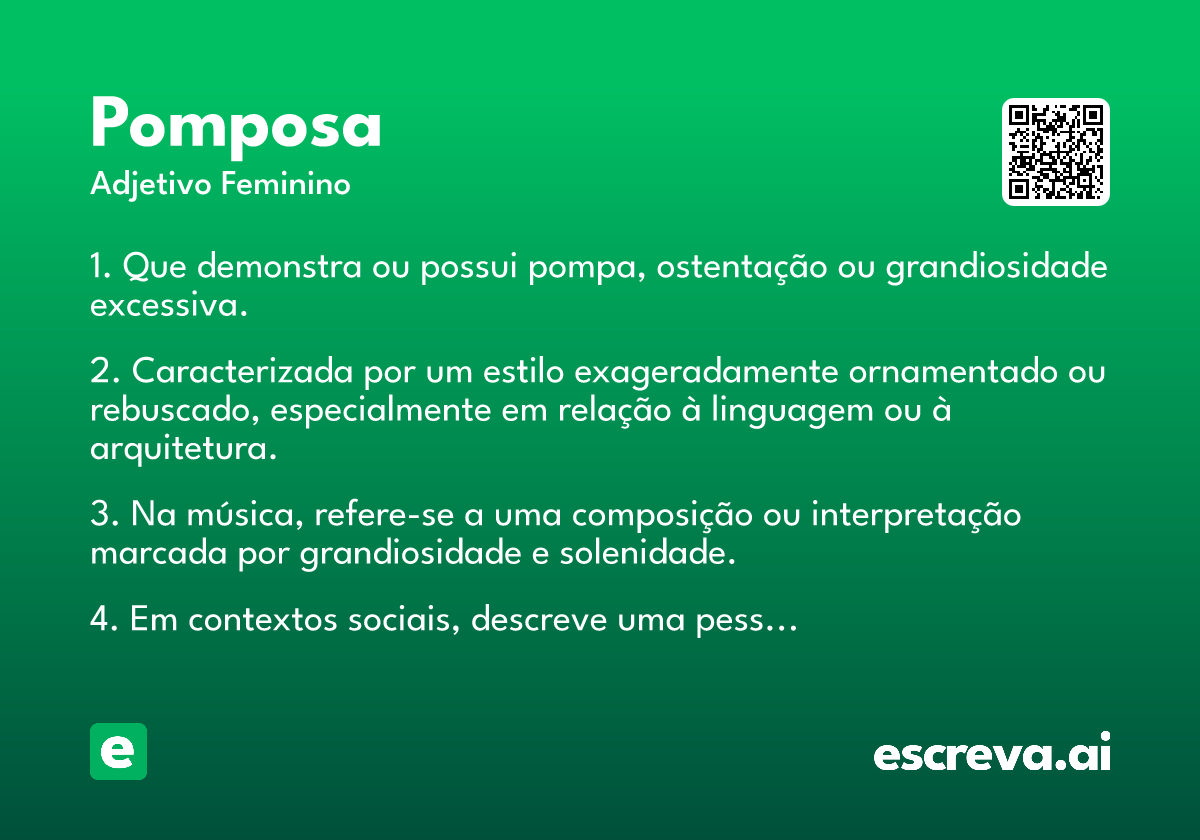 Pomposa
Adjetivo Feminino

1. Que demonstra ou possui pompa, ostentação ou grandiosidade excessiva.

2. Caracterizada por um estilo exageradamente ornamentado ou rebuscado, especialmente em relação à linguagem ou à arquitetura.

3. Na música, refere-se a uma composição ou interpretação marcada por grandiosidade e solenidade.

4. Em contextos sociais, descreve uma pess…

e

escreva.ai